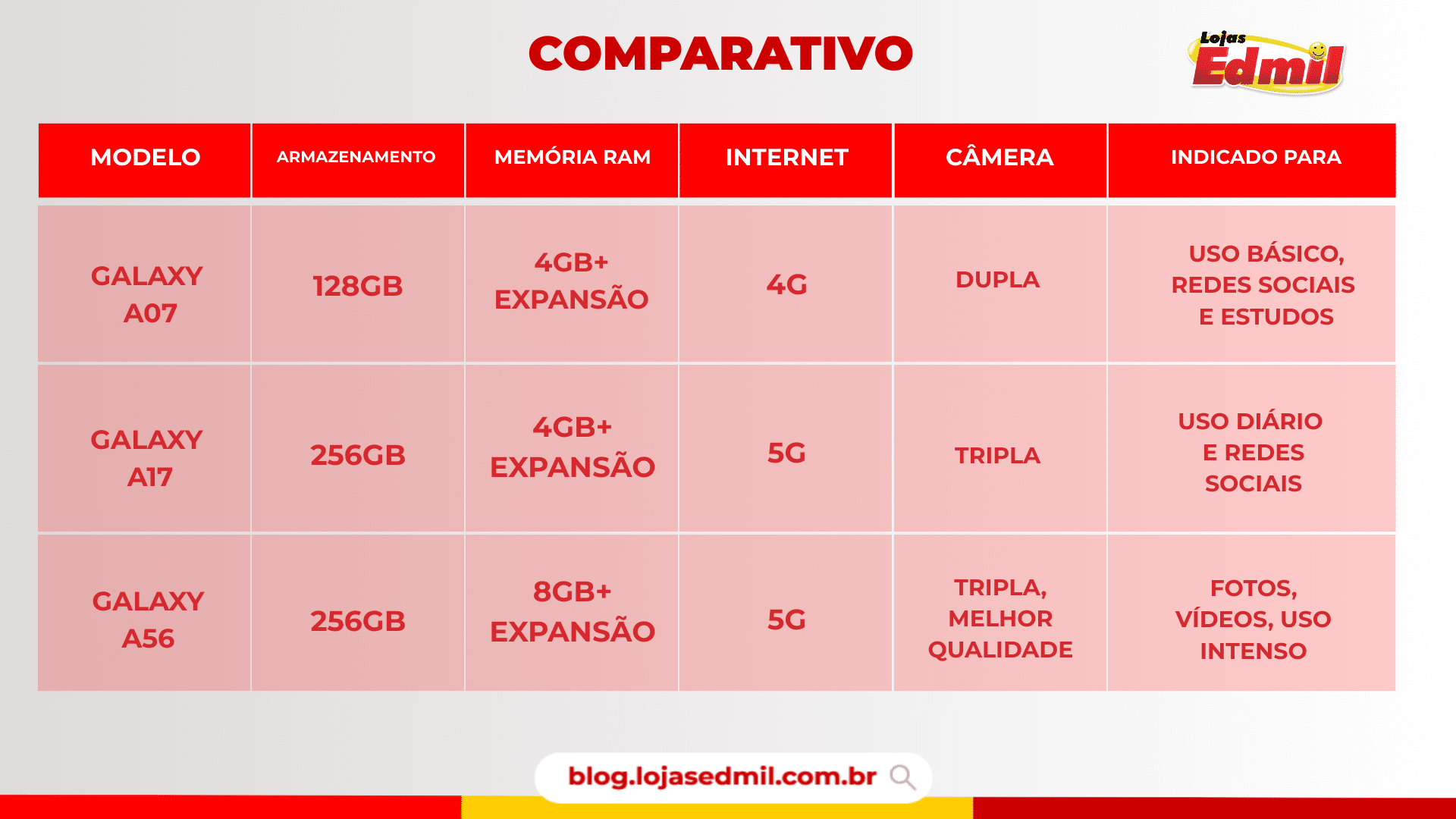 COMPARATIVO

Lojas Edmil

| MODELO | ARMAZENAMENTO | MEMÓRIA RAM | INTERNET | CÂMERA | INDICADO PARA |
|---|---|---|---|---|---|
| GALAXY A07 | 128GB | 4GB+ EXPANSÃO | 4G | DUPLA | USO BÁSICO, REDES SOCIAIS E ESTUDOS |
| GALAXY A17 | 256GB | 4GB+ EXPANSÃO | 5G | TRIPLA | USO DIÁRIO E REDES SOCIAIS |
| GALAXY A56 | 256GB | 8GB+ EXPANSÃO | 5G | TRIPLA, MELHOR QUALIDADE | FOTOS, VÍDEOS, USO INTENSO |

blog.lojasedmil.com.br